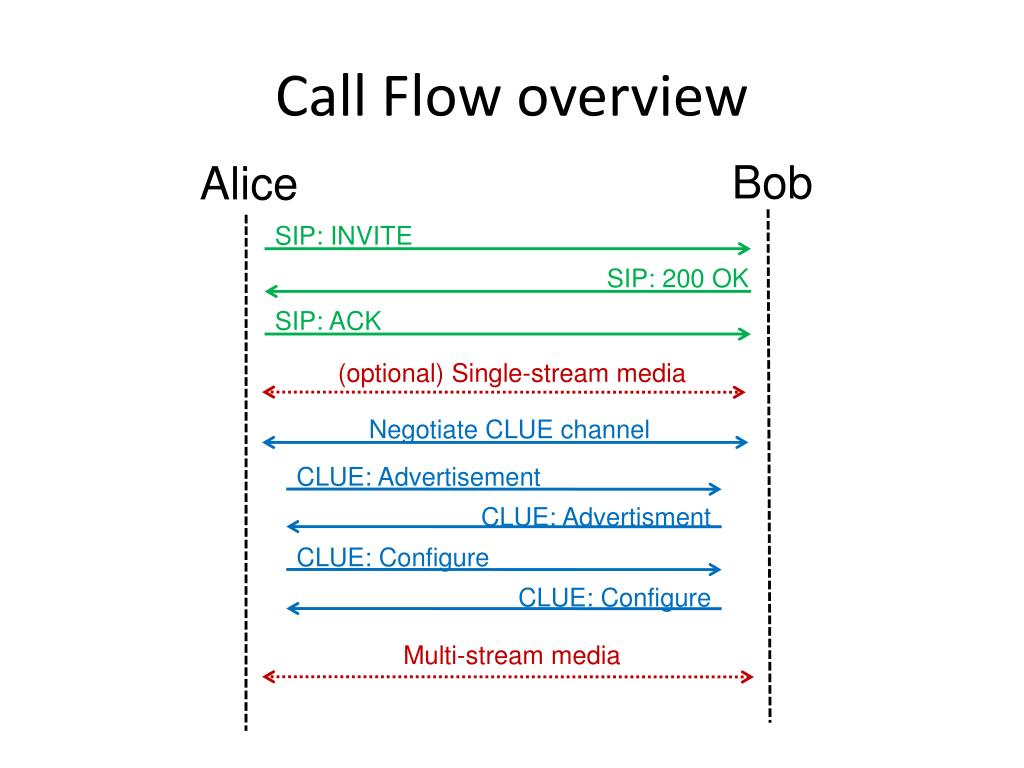 Call Flow overview

Alice

Bob

SIP: INVITE

SIP: 200 OK

SIP: ACK

(optional) Single-stream media

Negotiate CLUE channel

CLUE: Advertisement

CLUE: Advertisment

CLUE: Configure

CLUE: Configure

Multi-stream media